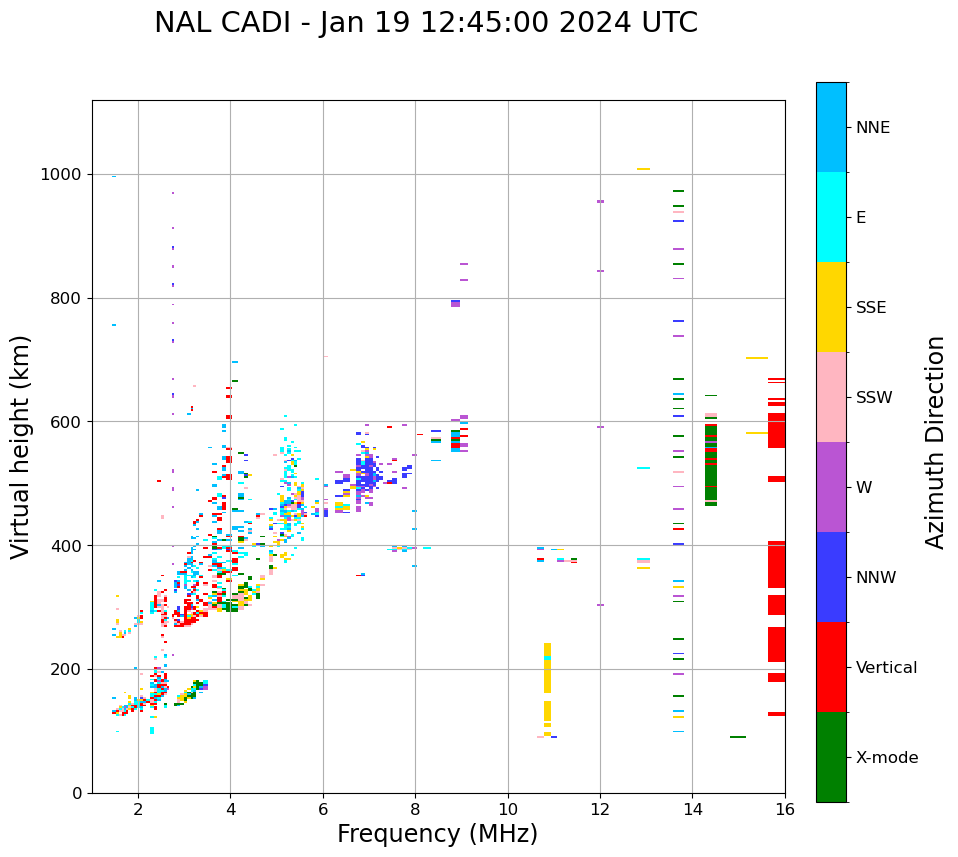 NAL CADI - Jan 19 12:45:00 2024 UTC

Virtual height (km)

1000
800
600
400
200
0

2
4
6
8
10
12
14
16

Frequency (MHz)

NNE
E
SSE
SSW
W
NNW
Vertical
X-mode

Azimuth Direction